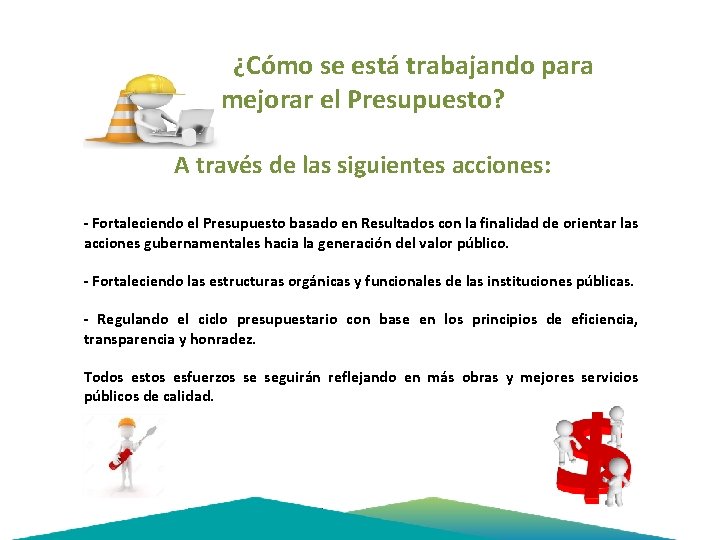 ¿Cómo se está trabajando para mejorar el Presupuesto?

A través de las siguientes acciones:

- Fortaleciendo el Presupuesto basado en Resultados con la finalidad de orientar las acciones gubernamentales hacia la generación del valor público.

- Fortaleciendo las estructuras orgánicas y funcionales de las instituciones públicas.

- Regulando el ciclo presupuestario con base en los principios de eficiencia, transparencia y honradez.

Todos estos esfuerzos se seguirán reflejando en más obras y mejores servicios públicos de calidad.